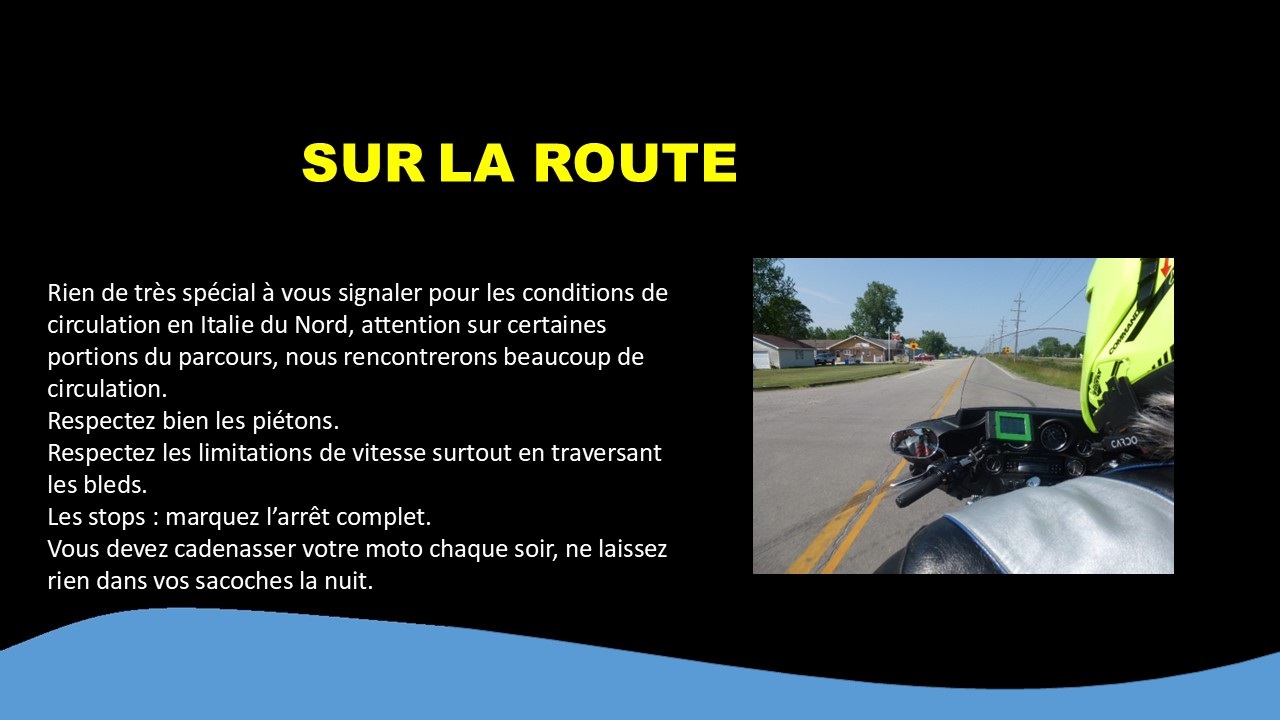 SUR LA ROUTE

Rien de très spécial à vous signaler pour les conditions de circulation en Italie du Nord, attention sur certaines portions du parcours, nous rencontrerons beaucoup de circulation.
Respectez bien les piétons.
Respectez les limitations de vitesse surtout en traversant les bleds.
Les stops : marquez l'arrêt complet.
Vous devez cadenasser votre moto chaque soir, ne laissez rien dans vos sacoches la nuit.

CARDO